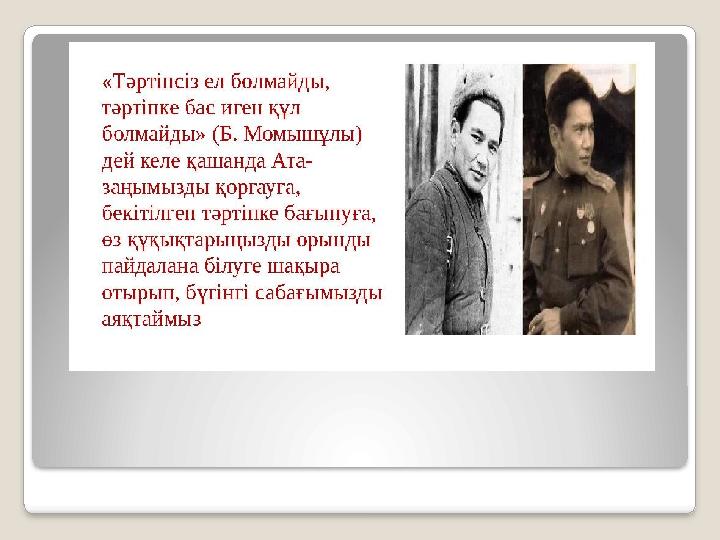 «Тәртіпсіз ел болмайды, тәртіпке бас иген құл болмайды» (Б. Момышұлы) дей келе қашанда Ата-заңымызды қорғауға, бекітілген тәртіпке бағынуға, өз құқықтарыңызды орынды пайдалана білуге шақыра отырып, бүгінгі сабағымызды аяқтаймыз